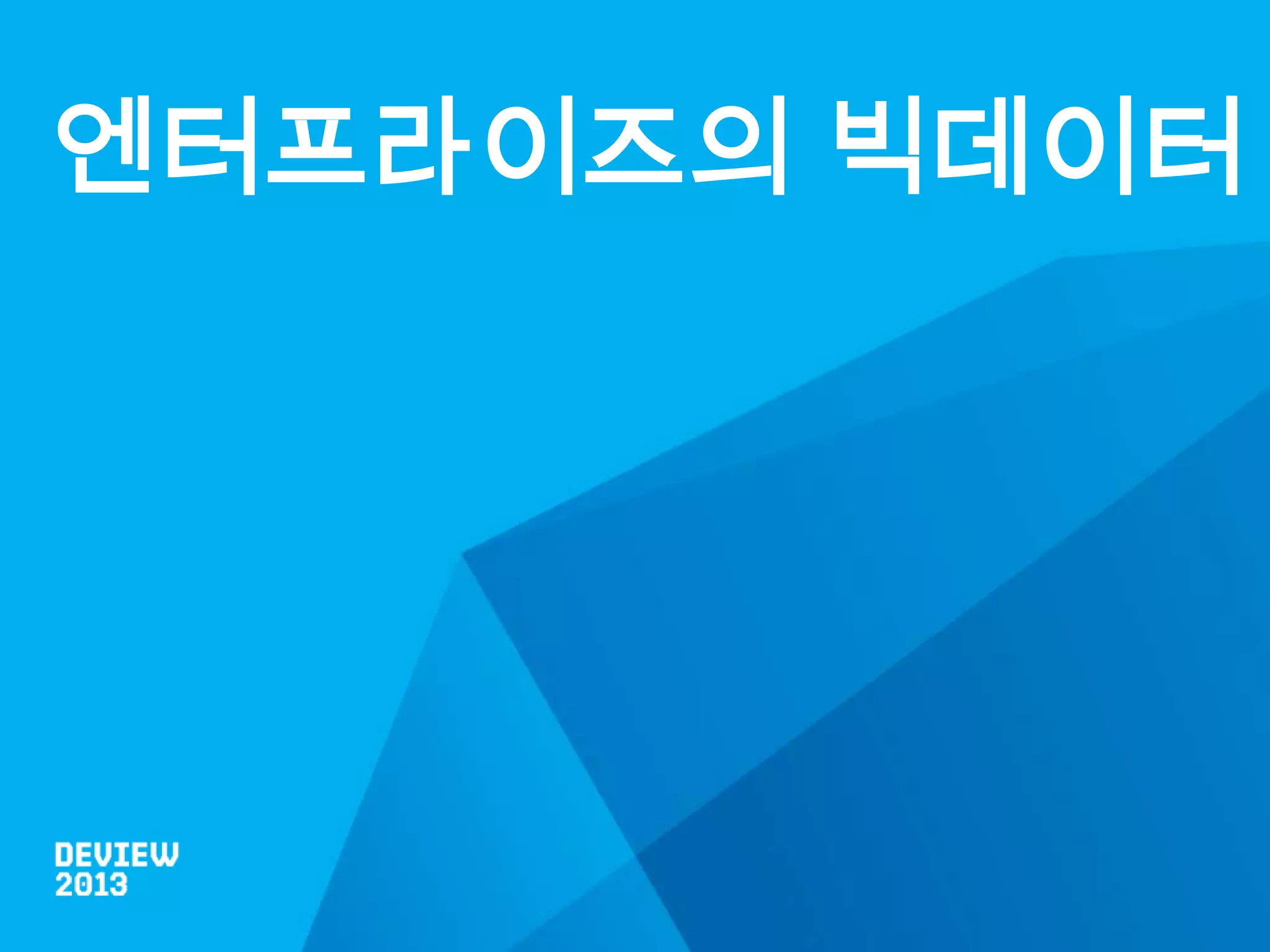 엔터프라이즈의 빅데이터

DEVIEW
2013